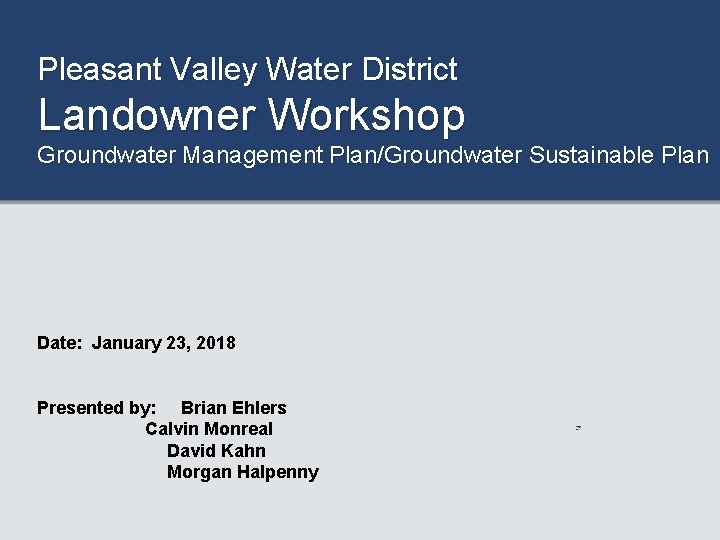 Pleasant Valley Water District
Landowner Workshop
Groundwater Management Plan/Groundwater Sustainable Plan

Date: January 23, 2018

Presented by: Brian Ehlers
Calvin Monreal
David Kahn
Morgan Halpenny